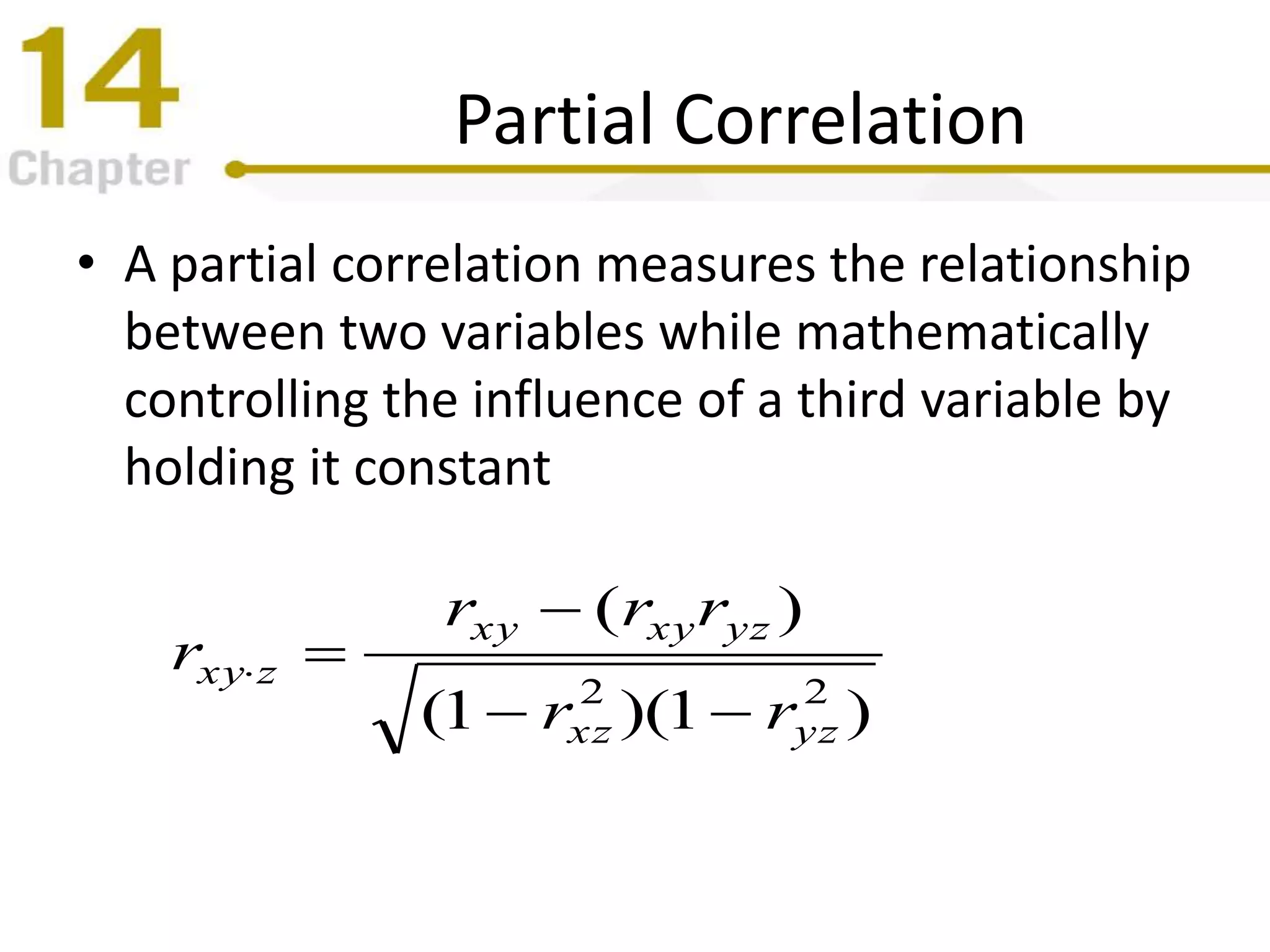 14
Chapter

Partial Correlation

• A partial correlation measures the relationship between two variables while mathematically controlling the influence of a third variable by holding it constant

$r_{xy \cdot z} = \frac{r_{xy} - (r_{xy} r_{yz})}{\sqrt{(1 - r_{xz}^2)(1 - r_{yz}^2)}}$